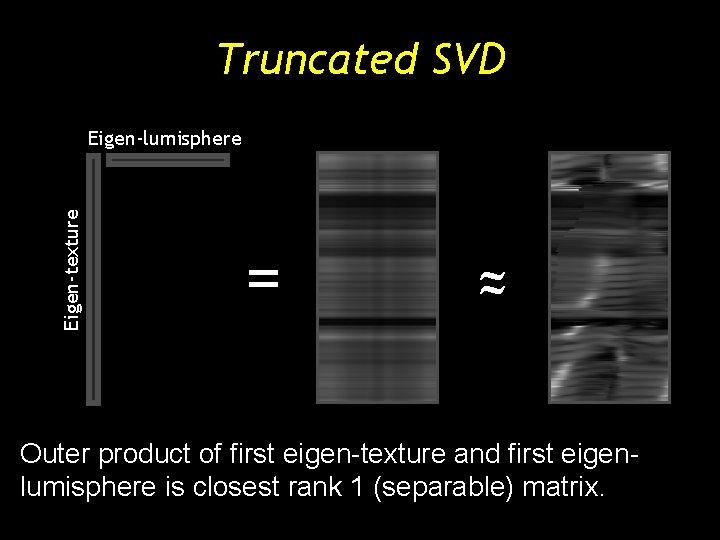 Truncated SVD

Eigen-lumisphere

Eigen-texture

=

≈

Outer product of first eigen-texture and first eigen-lumisphere is closest rank 1 (separable) matrix.